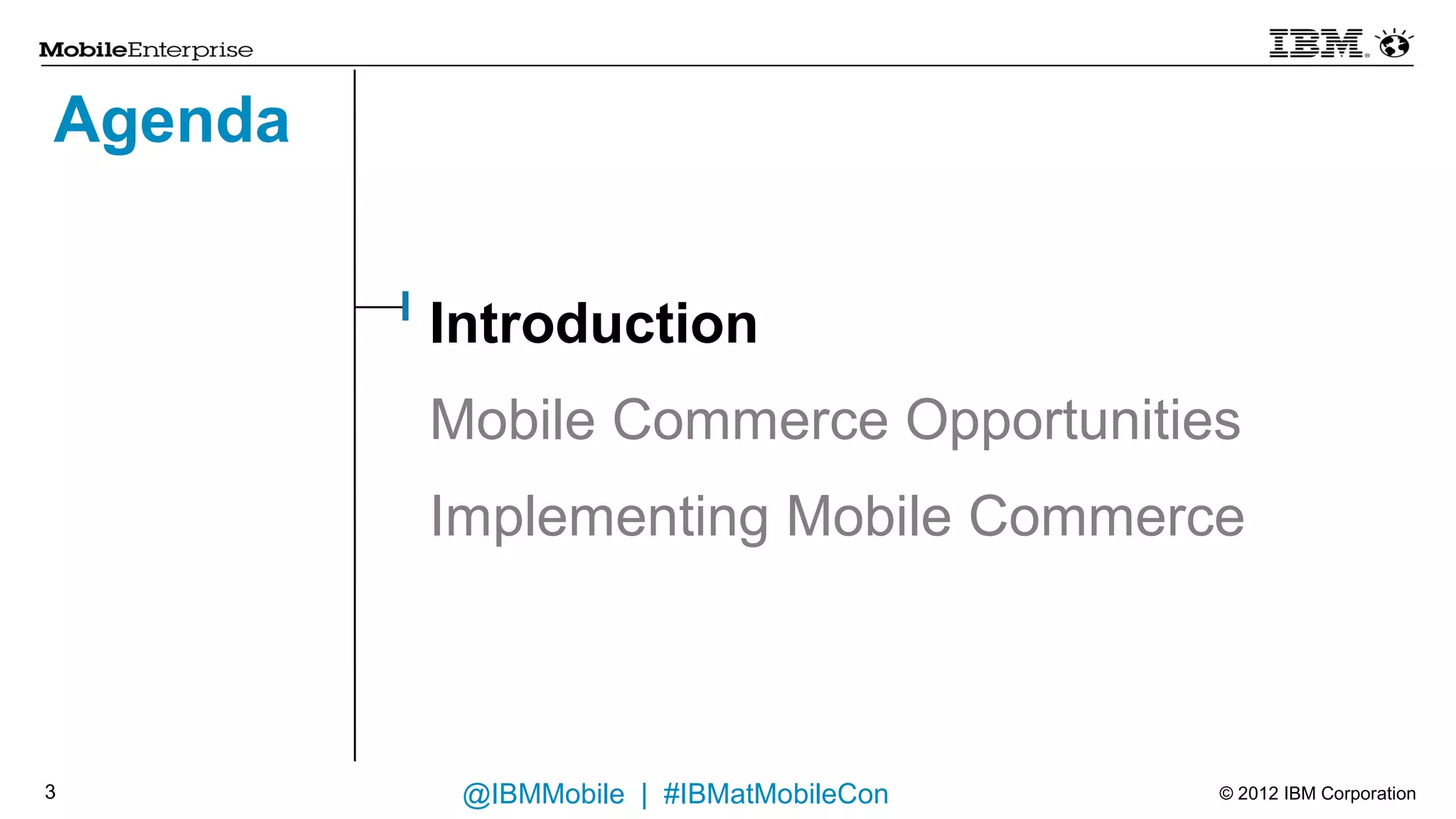 MobileEnterprise

IBM.

Agenda

Introduction

Mobile Commerce Opportunities

Implementing Mobile Commerce

3

@IBMMobile | #IBMatMobileCon

© 2012 IBM Corporation